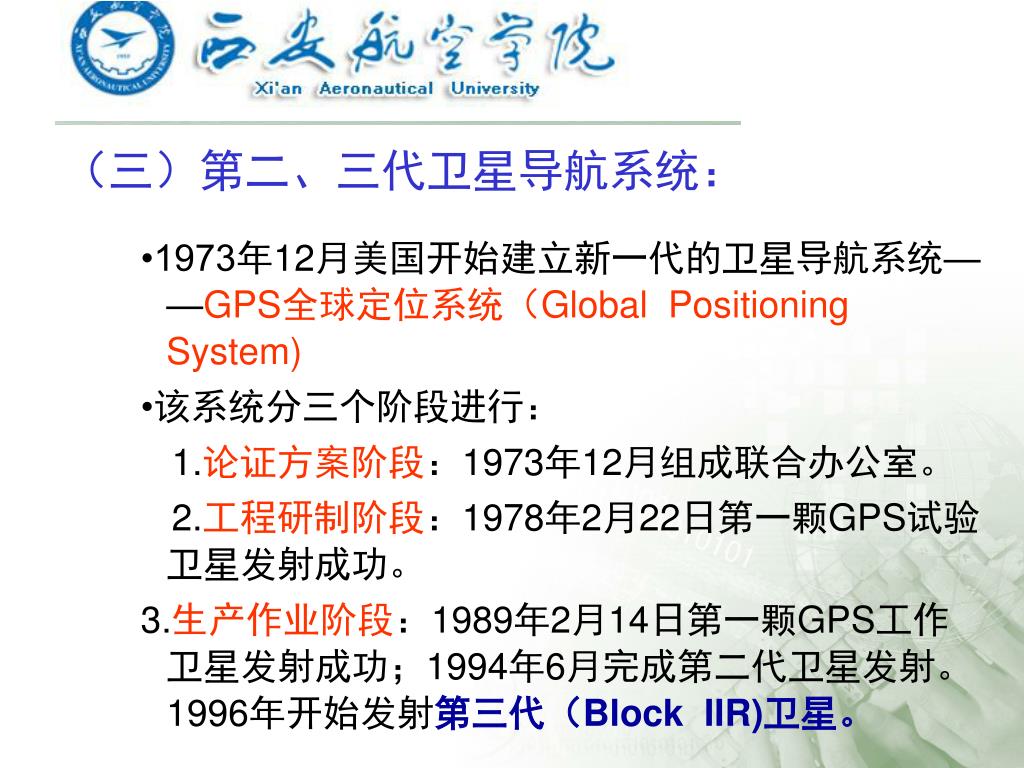 西安航空学院
Xi'an Aeronautical University

（三）第二、三代卫星导航系统：

•1973年12月美国开始建立新一代的卫星导航系统——GPS全球定位系统（Global Positioning System)

•该系统分三个阶段进行：

1.论证方案阶段：1973年12月组成联合办公室。

2.工程研制阶段：1978年2月22日第一颗GPS试验卫星发射成功。

3.生产作业阶段：1989年2月14日第一颗GPS工作卫星发射成功；1994年6月完成第二代卫星发射。1996年开始发射第三代（Block IIR)卫星。